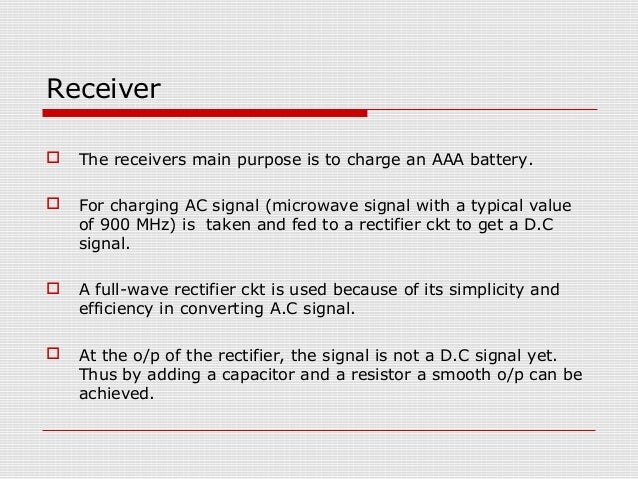 Receiver

The receivers main purpose is to charge an AAA battery.

For charging AC signal (microwave signal with a typical value of 900 MHz) is taken and fed to a rectifier ckt to get a D.C signal.

A full-wave rectifier ckt is used because of its simplicity and efficiency in converting A.C signal.

At the o/p of the rectifier, the signal is not a D.C signal yet. Thus by adding a capacitor and a resistor a smooth o/p can be achieved.